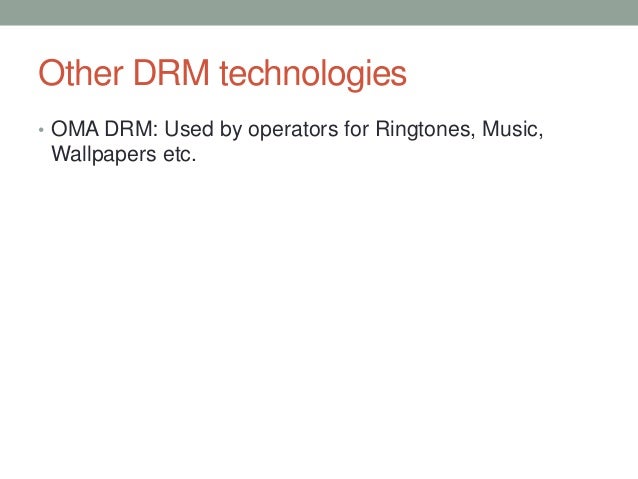 Other DRM technologies

• OMA DRM: Used by operators for Ringtones, Music, Wallpapers etc.